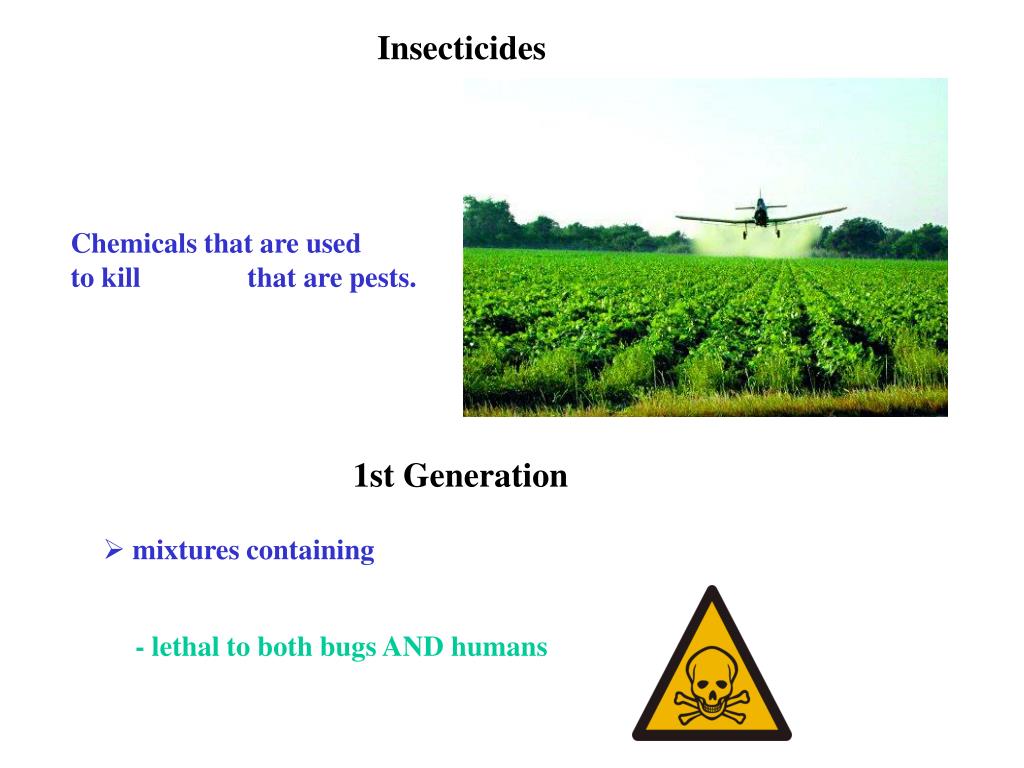 Insecticides

Chemicals that are used to kill that are pests.

1st Generation

➢ mixtures containing

- lethal to both bugs AND humans